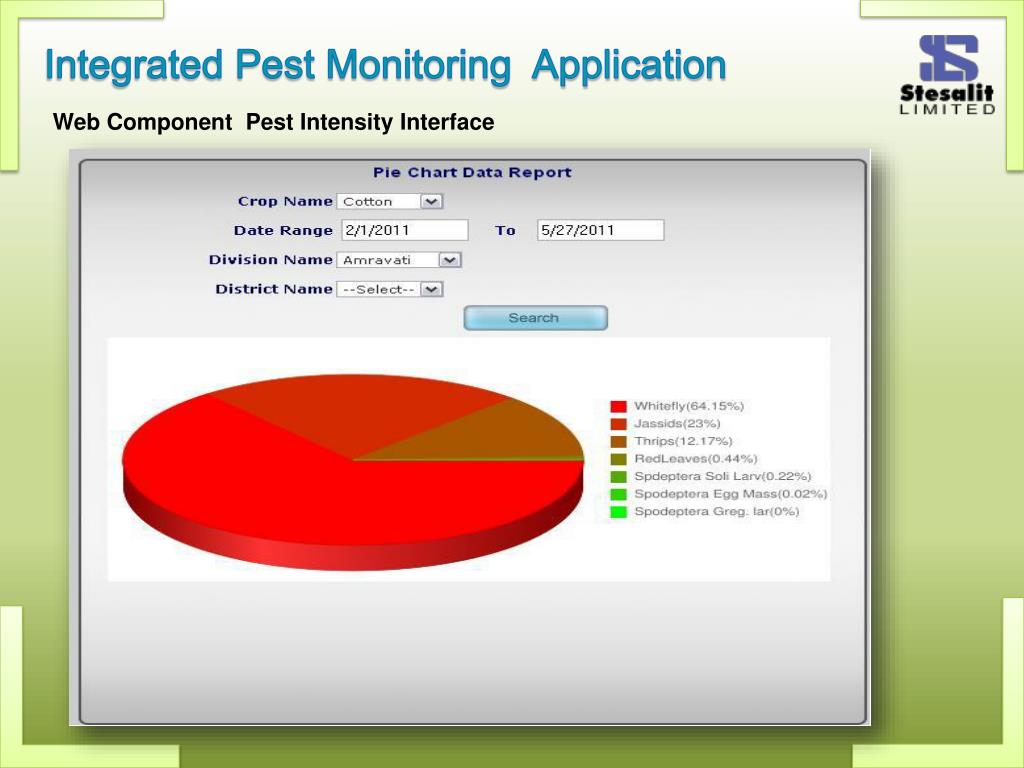 Integrated Pest Monitoring Application

Stesalit LIMITED

Web Component Pest Intensity Interface

Pie Chart Data Report

Crop Name Cotton

Date Range 2/1/2011 To 5/27/2011

Division Name Amravati

District Name --Select--

Search

Whitefly(64.15%)
Jassids(23%)
Thrips(12.17%)
RedLeaves(0.44%)
Spdeptera Soli Larv(0.22%)
Spodeptera Egg Mass(0.02%)
Spodeptera Greg. lar(0%)